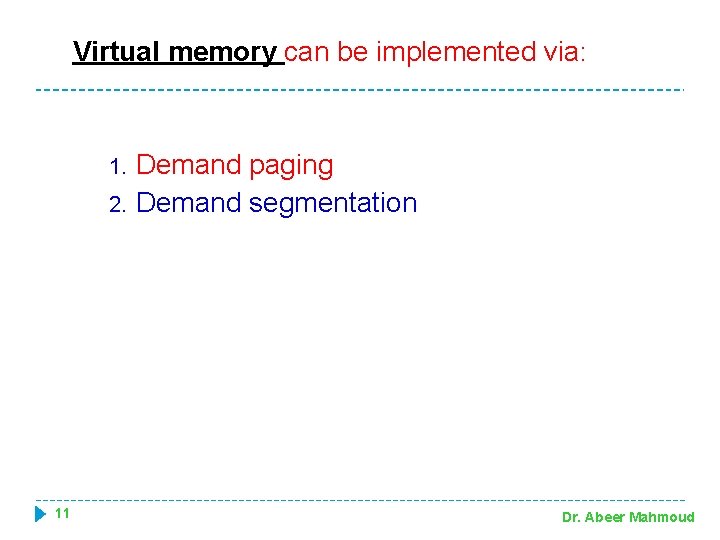 Virtual memory can be implemented via:

1. Demand paging
2. Demand segmentation

11

Dr. Abeer Mahmoud